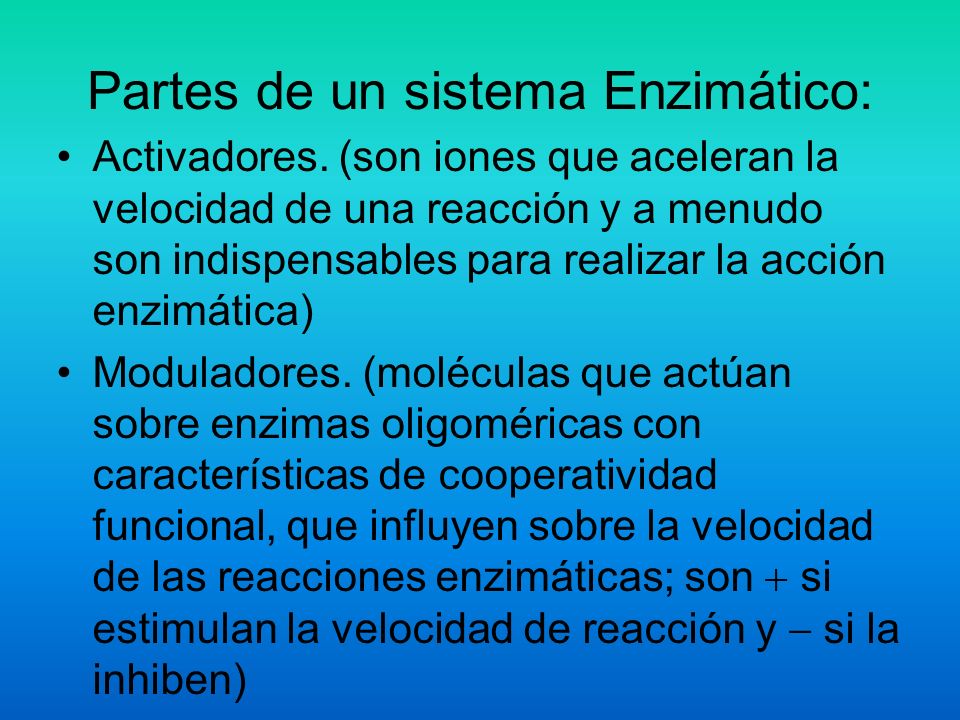 Partes de un sistema Enzimático:

• Activadores. (son iones que aceleran la velocidad de una reacción y a menudo son indispensables para realizar la acción enzimática)

• Moduladores. (moléculas que actúan sobre enzimas oligoméricas con características de cooperatividad funcional, que influyen sobre la velocidad de las reacciones enzimáticas; son $+$ si estimulan la velocidad de reacción y $-$ si la inhiben)